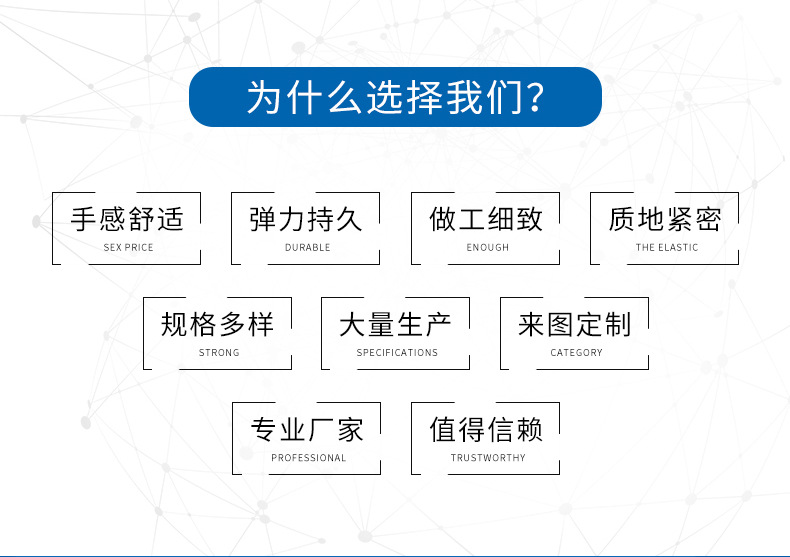 为什么选择我们？

手感舒适
SEX PRICE

弹力持久
DURABLE

做工细致
ENOUGH

质地紧密
THE ELASTIC

规格多样
STRONG

大量生产
SPECIFICATIONS

来图定制
CATEGORY

专业厂家
PROFESSIONAL

值得信赖
TRUSTWORTHY